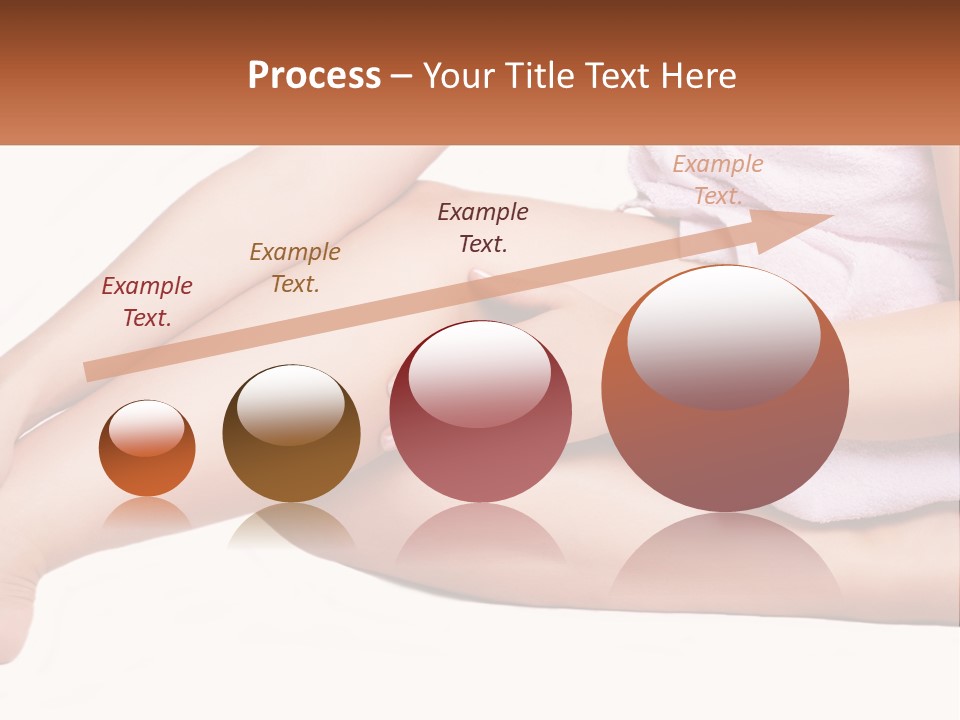 Process – Your Title Text Here

Example Text.

Example Text.

Example Text.

Example Text.